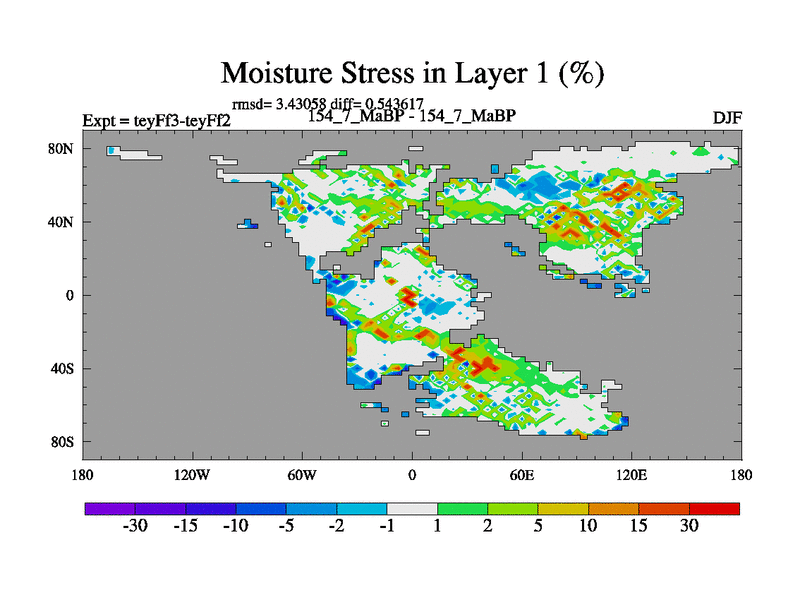 Moisture Stress in Layer 1 (%)

rmsd= 3.43058 diff= 0.543617

Expt = teyFf3-teyFf2

154_7_MaBP - 154_7_MaBP

DJF

80N

40N

0

40S

80S

180

120W

60W

0

60E

120E

180

-30 -15 -10 -5 -2 -1 1 2 5 10 15 30